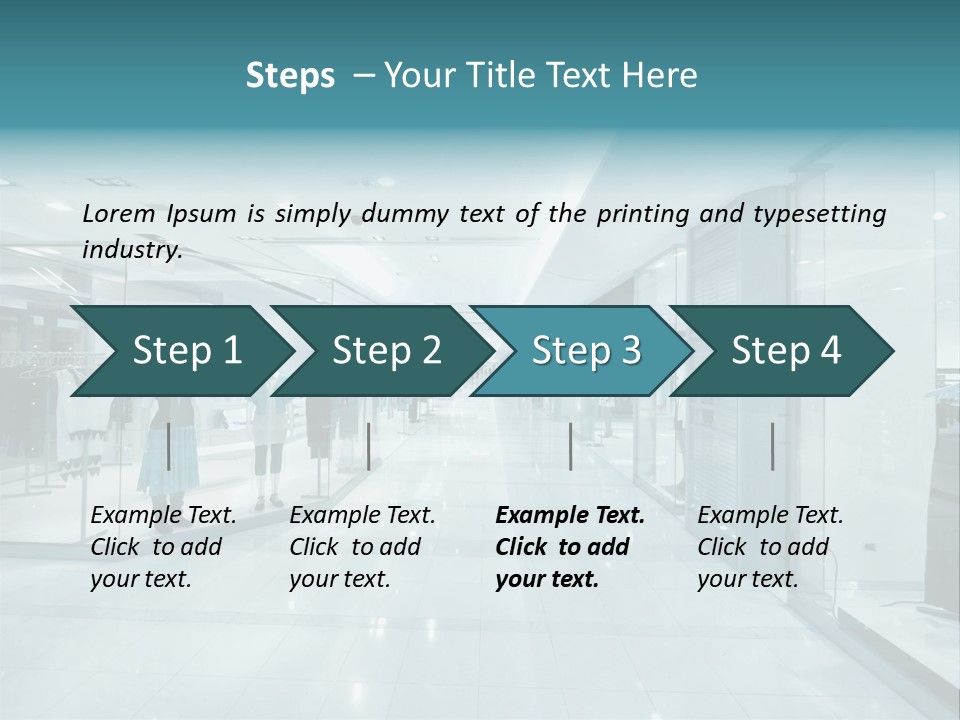 Steps – Your Title Text Here

Lorem Ipsum is simply dummy text of the printing and typesetting industry.

Step 1

Step 2

Step 3

Step 4

Example Text. Click to add your text.

Example Text. Click to add your text.

Example Text. Click to add your text.

Example Text. Click to add your text.